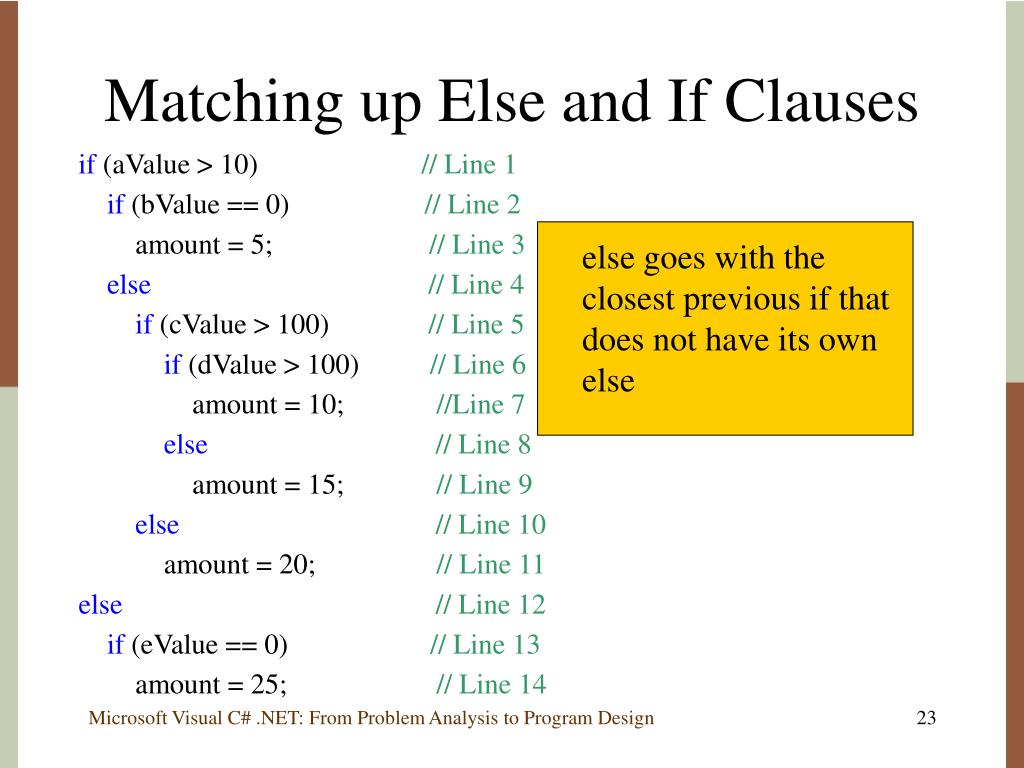 Matching up Else and If Clauses

if (aValue > 10) // Line 1
if (bValue == 0) // Line 2
amount = 5; // Line 3
else // Line 4
if (cValue > 100) // Line 5
if (dValue > 100) // Line 6
amount = 10; //Line 7
else // Line 8
amount = 15; // Line 9
else // Line 10
amount = 20; // Line 11
else // Line 12
if (eValue == 0) // Line 13
amount = 25; // Line 14

else goes with the closest previous if that does not have its own else

Microsoft Visual C# .NET: From Problem Analysis to Program Design

23